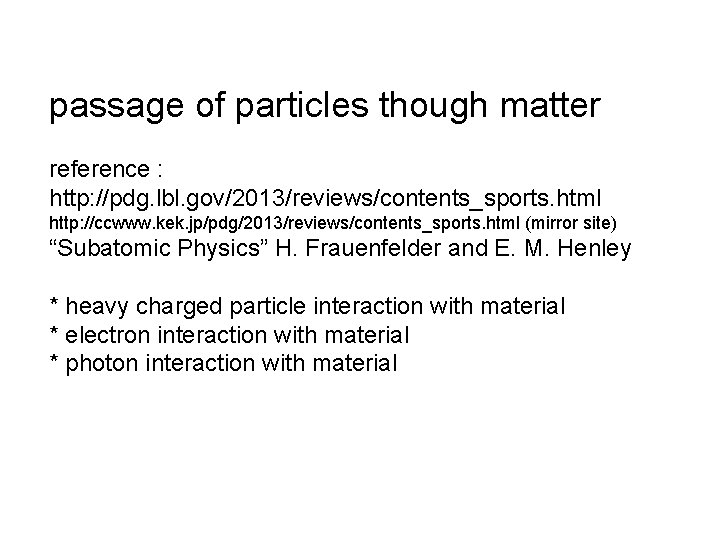 passage of particles though matter

reference :
http://pdg.lbl.gov/2013/reviews/contents_sports.html
http://ccwww.kek.jp/pdg/2013/reviews/contents_sports.html (mirror site)
“Subatomic Physics” H. Frauenfelder and E. M. Henley

* heavy charged particle interaction with material
* electron interaction with material
* photon interaction with material